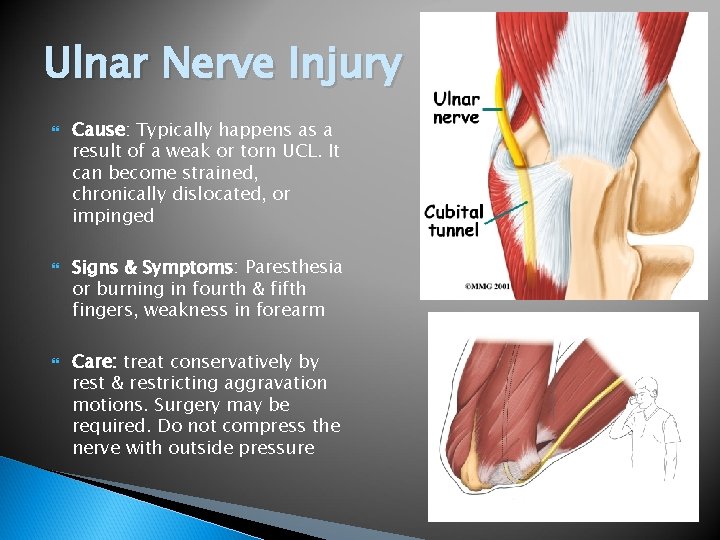 Ulnar Nerve Injury

Cause: Typically happens as a result of a weak or torn UCL. It can become strained, chronically dislocated, or impinged

Signs & Symptoms: Paresthesia or burning in fourth & fifth fingers, weakness in forearm

Care: treat conservatively by rest & restricting aggravation motions. Surgery may be required. Do not compress the nerve with outside pressure

Ulnar nerve

Cubital tunnel

©MMG 2001